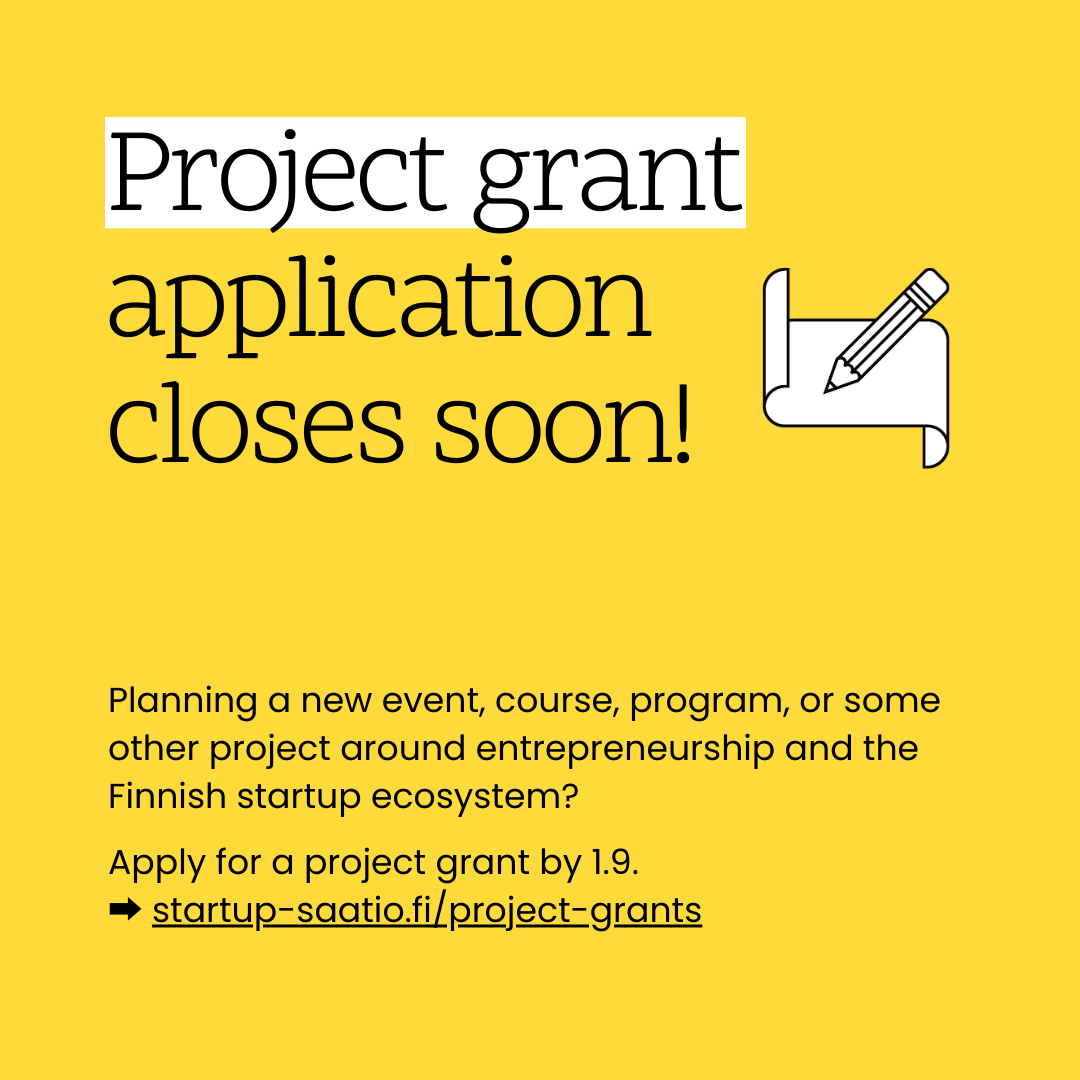 Project grant application closes soon!

Planning a new event, course, program, or some other project around entrepreneurship and the Finnish startup ecosystem?

Apply for a project grant by 1.9.
➡ startup-saatio.fi/project-grants